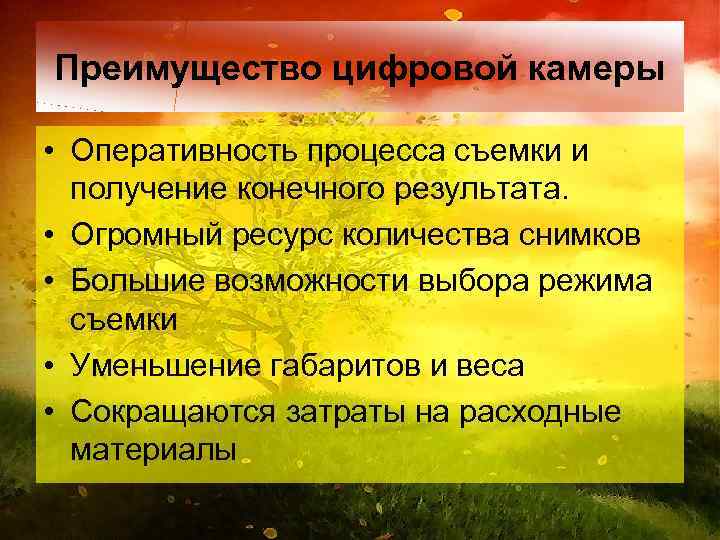 Преимущество цифровой камеры

• Оперативность процесса съемки и получение конечного результата.
• Огромный ресурс количества снимков
• Большие возможности выбора режима съемки
• Уменьшение габаритов и веса
• Сокращаются затраты на расходные материалы